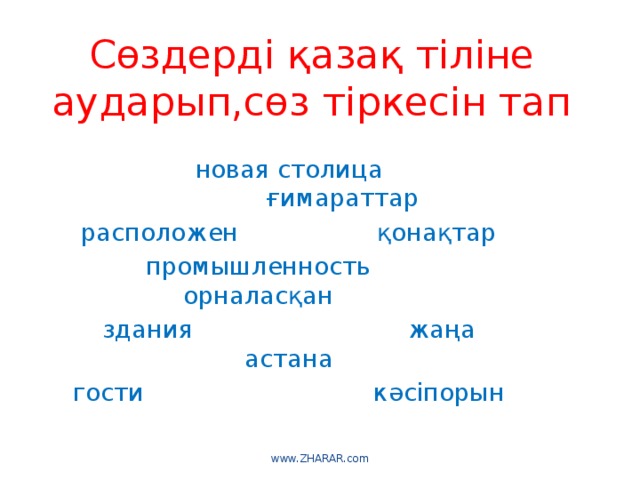 Сөздерді қазақ тіліне аударып,сөз тіркесін тап

новая столица
ғимараттар

расположен қонақтар

промышленность
орналасқан

здания жаңа
астана

гости кәсіпорын

www.ZHARAR.com